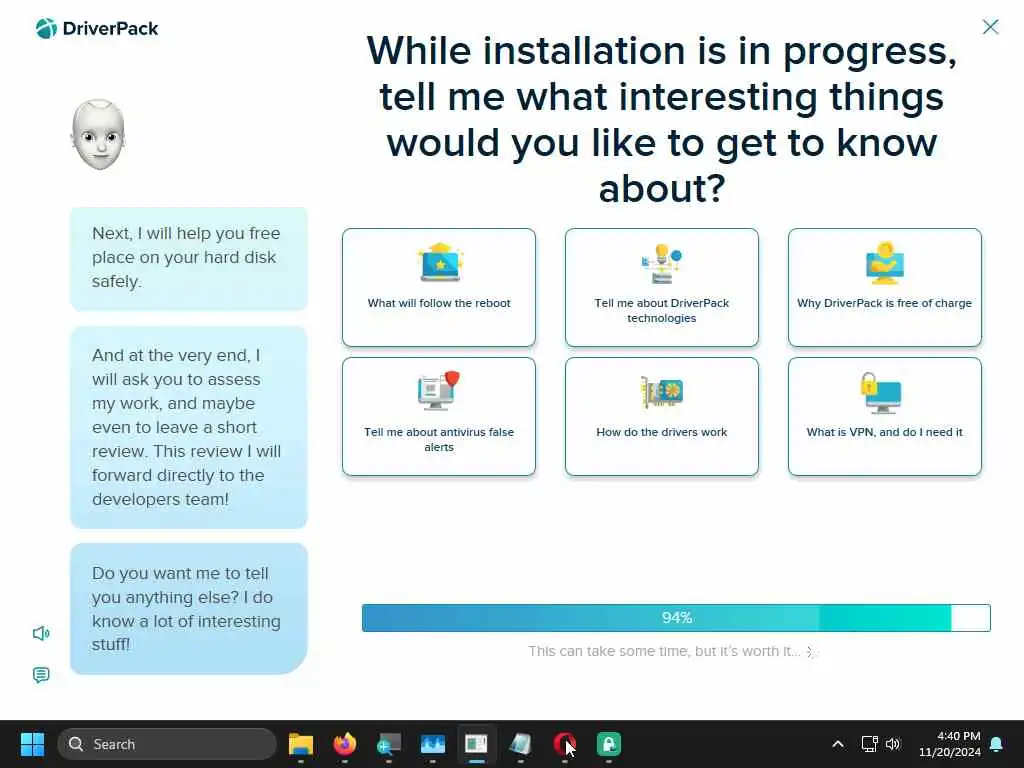 DriverPack

While installation is in progress, tell me what interesting things would you like to get to know about?

Next, I will help you free place on your hard disk safely.

And at the very end, I will ask you to assess my work, and maybe even to leave a short review. This review I will forward directly to the developers team!

Do you want me to tell you anything else? I do know a lot of interesting stuff!

What will follow the reboot

Tell me about DriverPack technologies

Why DriverPack is free of charge

Tell me about antivirus false alerts

How do the drivers work

What is VPN, and do I need it

94%

This can take some time, but it's worth it...

Search

4:40 PM
11/20/2024